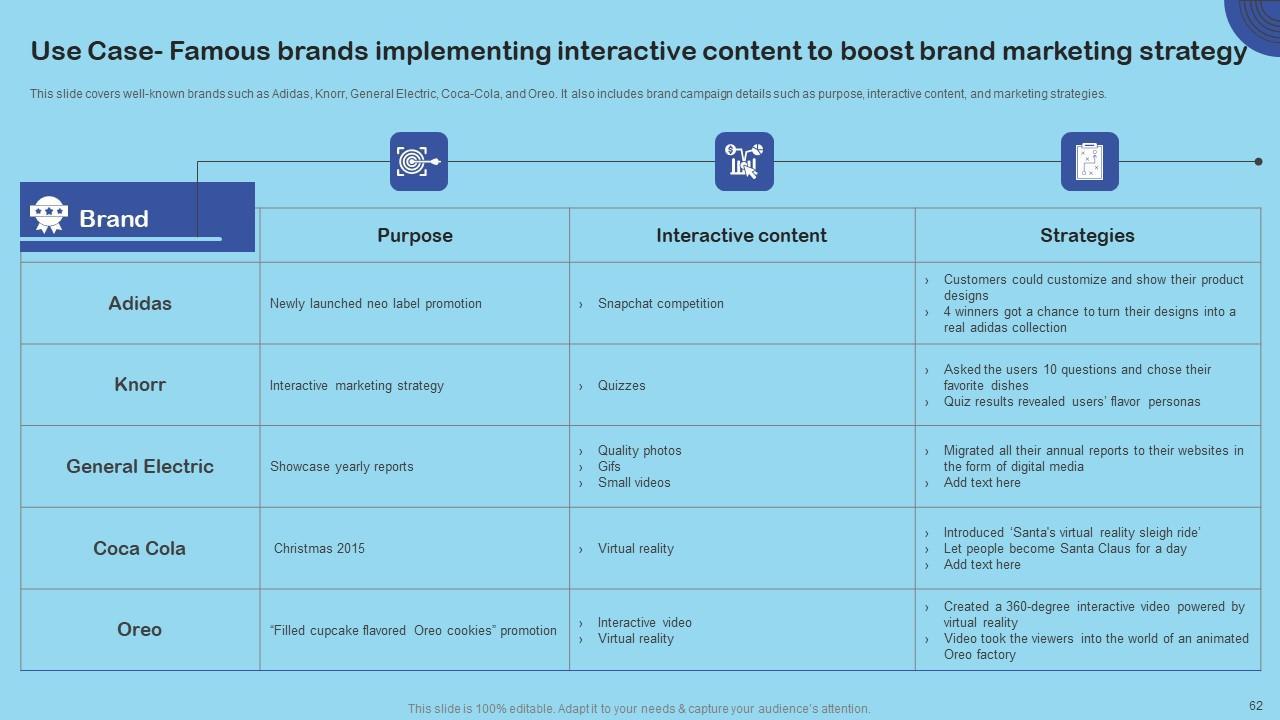 Use Case- Famous brands implementing interactive content to boost brand marketing strategy

This slide covers well-known brands such as Adidas, Knorr, General Electric, Coca-Cola, and Oreo. It also includes brand campaign details such as purpose, interactive content, and marketing strategies.

| Brand | Purpose | Interactive content | Strategies |
|---|---|---|---|
| Adidas | Newly launched neo label promotion | › Snapchat competition | › Customers could customize and show their product designs › 4 winners got a chance to turn their designs into a real adidas collection |
| Knorr | Interactive marketing strategy | › Quizzes | › Asked the users 10 questions and chose their favorite dishes › Quiz results revealed users' flavor personas |
| General Electric | Showcase yearly reports | › Quality photos › Gifs › Small videos | › Migrated all their annual reports to their websites in the form of digital media › Add text here |
| Coca Cola | Christmas 2015 | › Virtual reality | › Introduced 'Santa's virtual reality sleigh ride' › Let people become Santa Claus for a day › Add text here |
| Oreo | "Filled cupcake flavored Oreo cookies" promotion | › Interactive video › Virtual reality | › Created a 360-degree interactive video powered by virtual reality › Video took the viewers into the world of an animated Oreo factory |

This slide is 100% editable. Adapt it to your needs & capture your audience's attention.

62